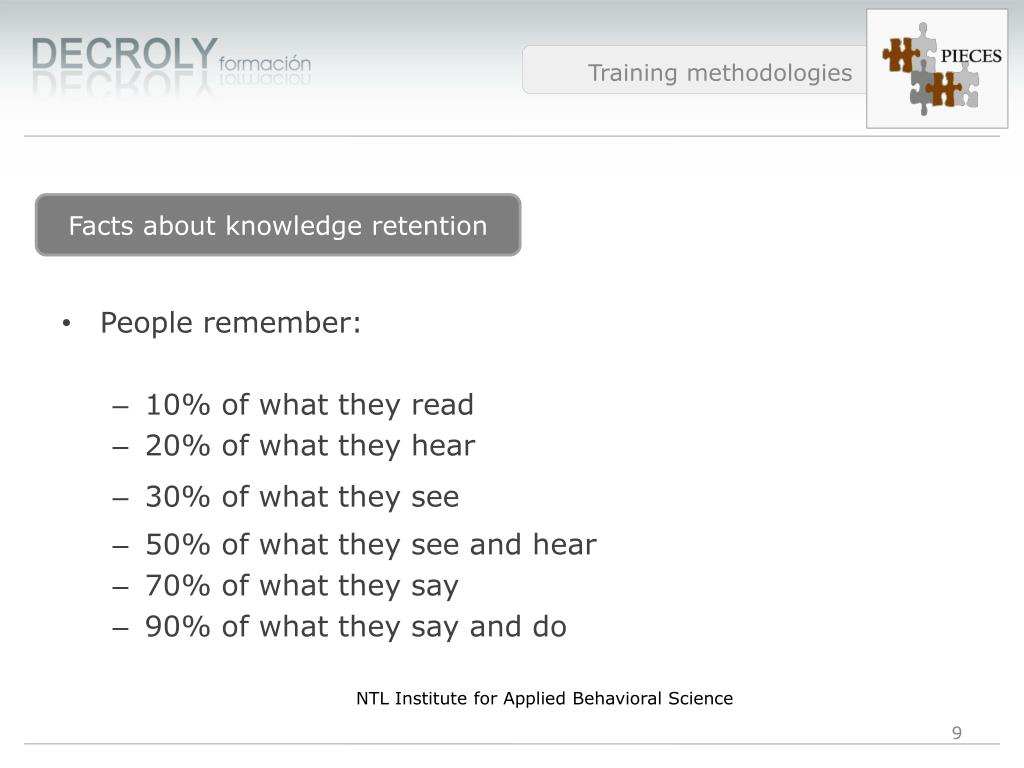 DECROLY formación

Training methodologies

PIECES

Facts about knowledge retention

• People remember:

– 10% of what they read
– 20% of what they hear
– 30% of what they see
– 50% of what they see and hear
– 70% of what they say
– 90% of what they say and do

NTL Institute for Applied Behavioral Science

9